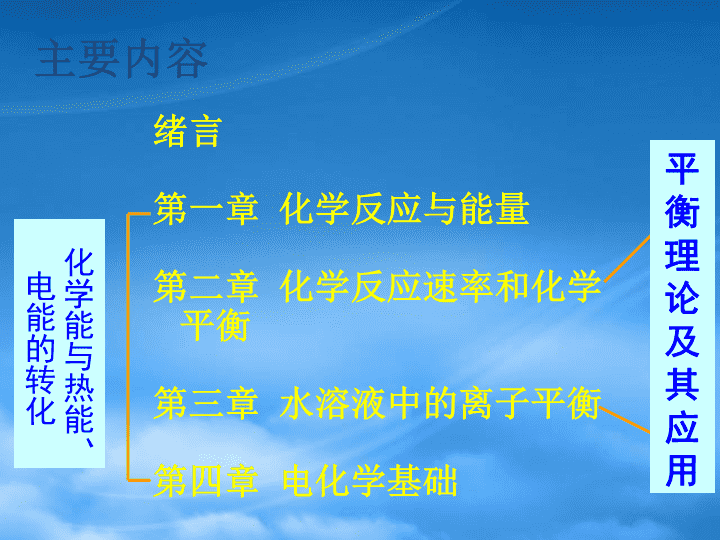 主要内容

绪言

第一章 化学反应与能量

第二章 化学反应速率和化学平衡

第三章 水溶液中的离子平衡

第四章 电化学基础

化学能与热能、电能的转化

平衡理论及其应用